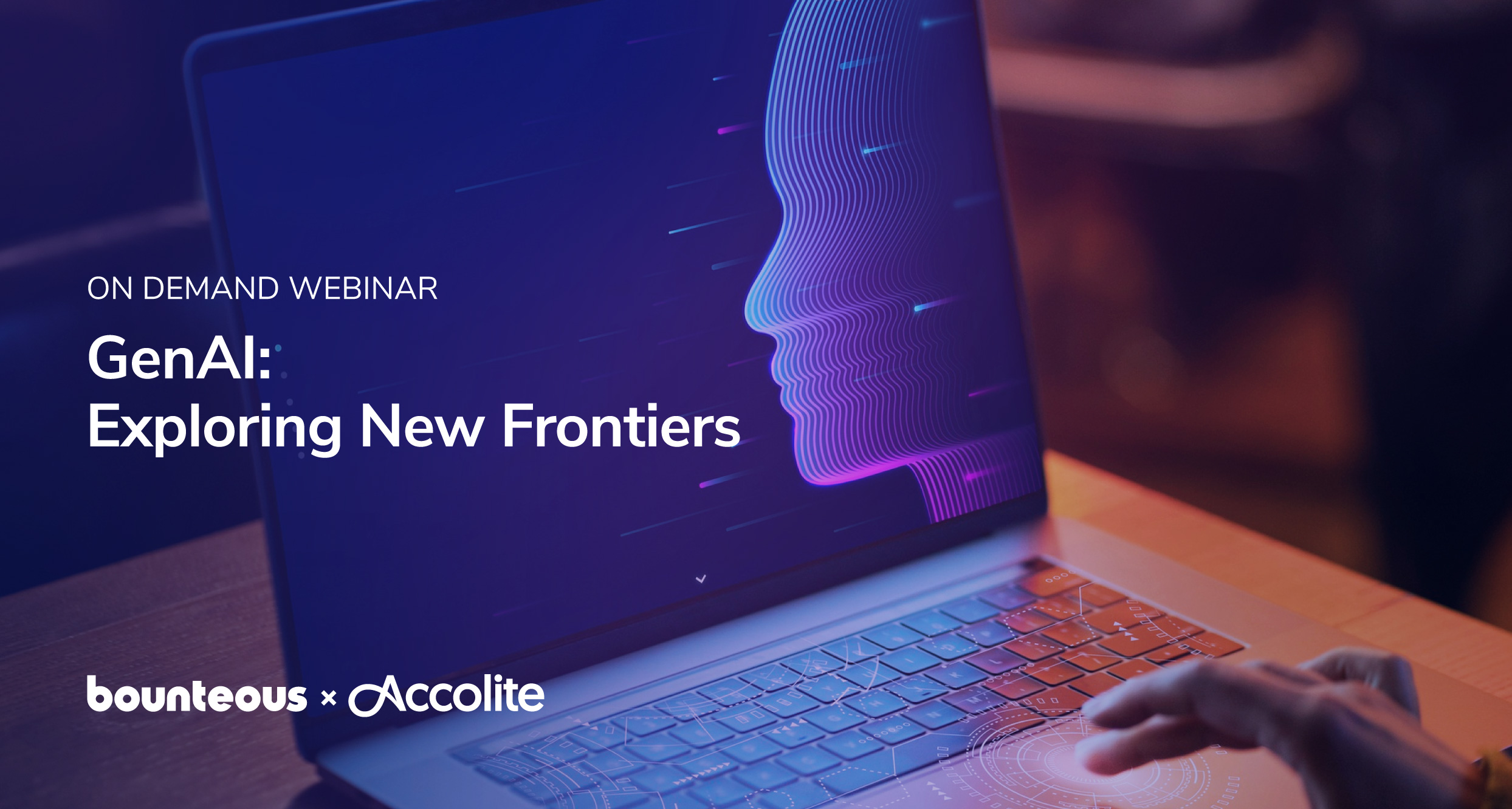 ON DEMAND WEBINAR

GenAI:
Exploring New Frontiers

bounteous × Accolite